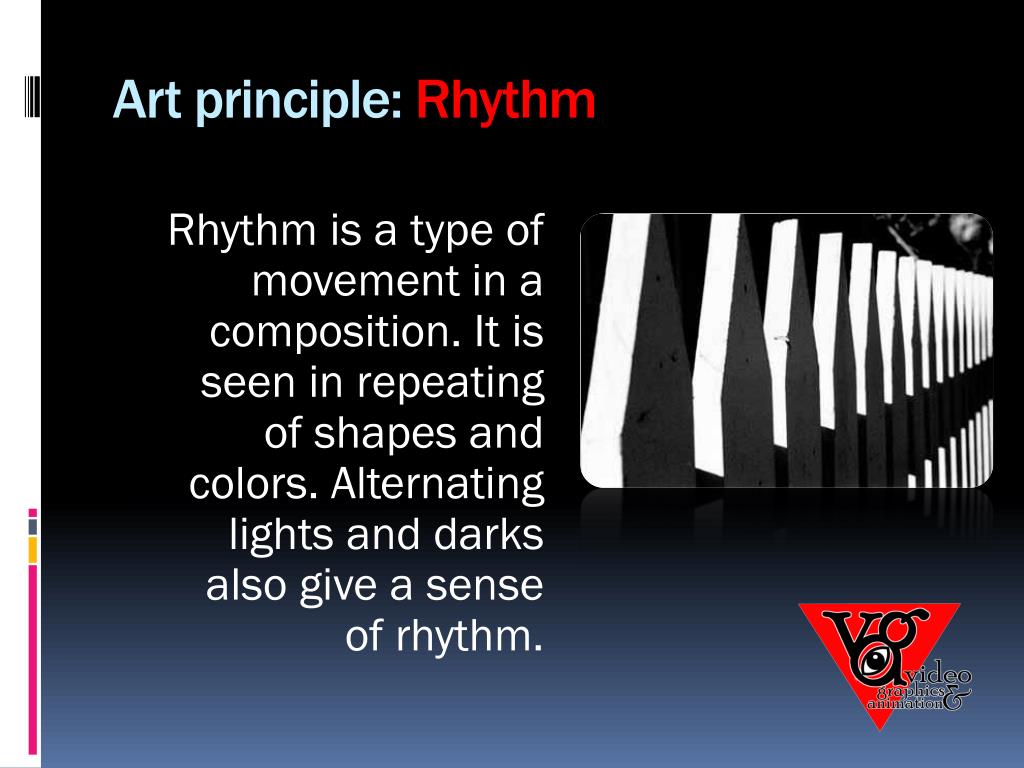 Art principle: Rhythm

Rhythm is a type of movement in a composition. It is seen in repeating of shapes and colors. Alternating lights and darks also give a sense of rhythm.

VGA video graphics & animation